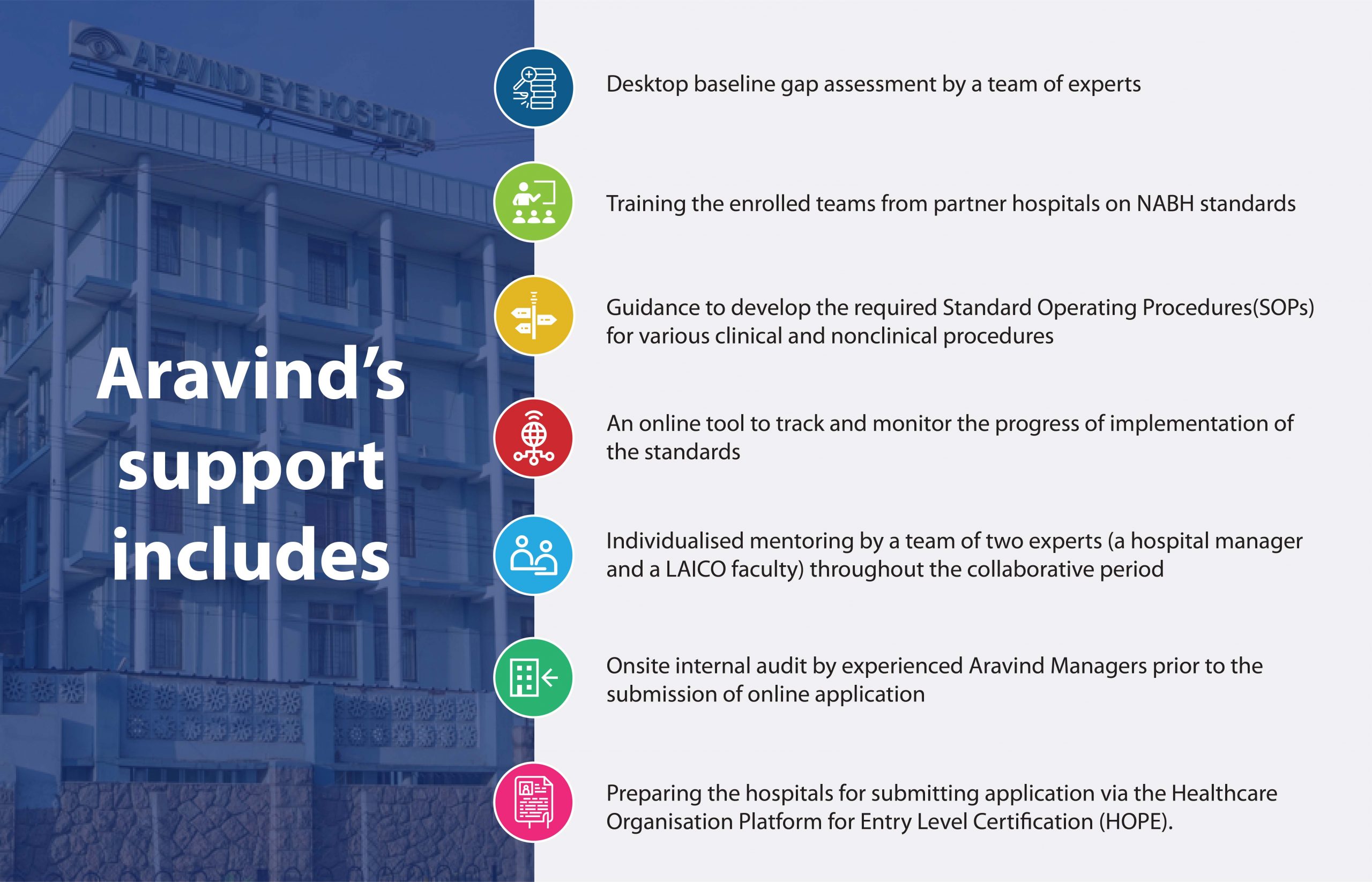 ARAVIND EYE HOSPITAL

Aravind's support includes

Desktop baseline gap assessment by a team of experts

Training the enrolled teams from partner hospitals on NABH standards

Guidance to develop the required Standard Operating Procedures(SOPs) for various clinical and nonclinical procedures

An online tool to track and monitor the progress of implementation of the standards

Individualised mentoring by a team of two experts (a hospital manager and a LAICO faculty) throughout the collaborative period

Onsite internal audit by experienced Aravind Managers prior to the submission of online application

Preparing the hospitals for submitting application via the Healthcare Organisation Platform for Entry Level Certification (HOPE).